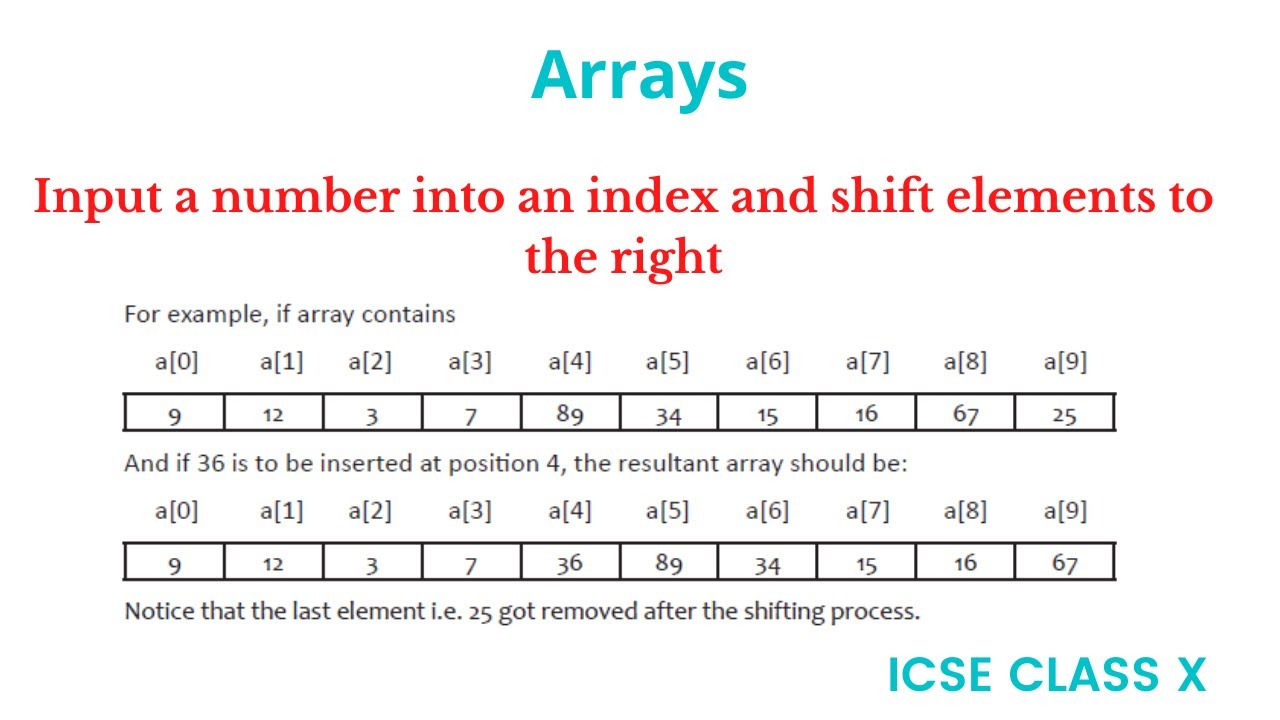 Arrays

Input a number into an index and shift elements to the right

For example, if array contains

| a[0] | a[1] | a[2] | a[3] | a[4] | a[5] | a[6] | a[7] | a[8] | a[9] |
|---|---|---|---|---|---|---|---|---|---|
| 9 | 12 | 3 | 7 | 89 | 34 | 15 | 16 | 67 | 25 |

And if 36 is to be inserted at position 4, the resultant array should be:

| a[0] | a[1] | a[2] | a[3] | a[4] | a[5] | a[6] | a[7] | a[8] | a[9] |
|---|---|---|---|---|---|---|---|---|---|
| 9 | 12 | 3 | 7 | 36 | 89 | 34 | 15 | 16 | 67 |

Notice that the last element i.e. 25 got removed after the shifting process.

ICSE CLASS X